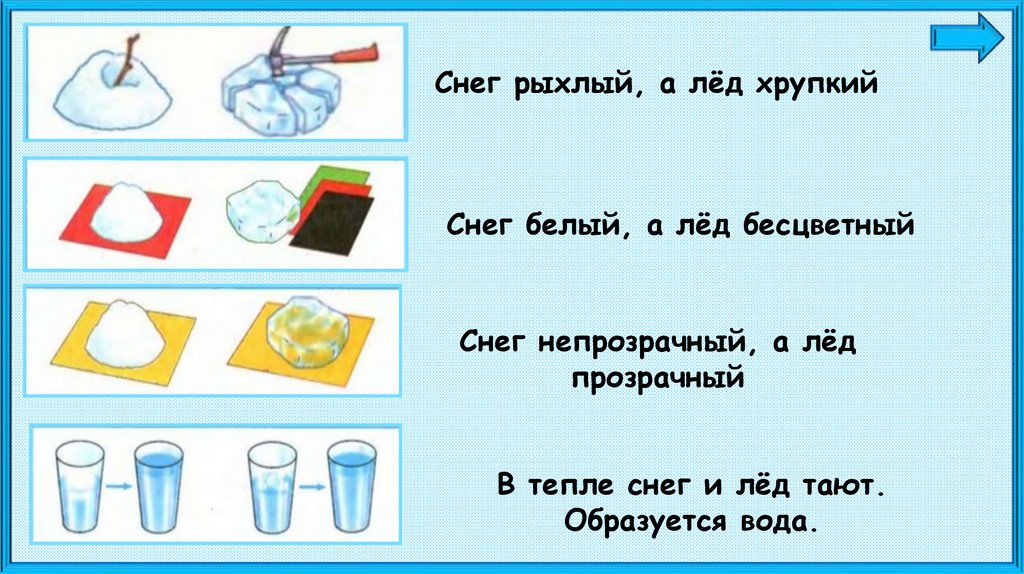 Снег рыхлый, а лёд хрупкий

Снег белый, а лёд бесцветный

Снег непрозрачный, а лёд прозрачный

В тепле снег и лёд тают. Образуется вода.